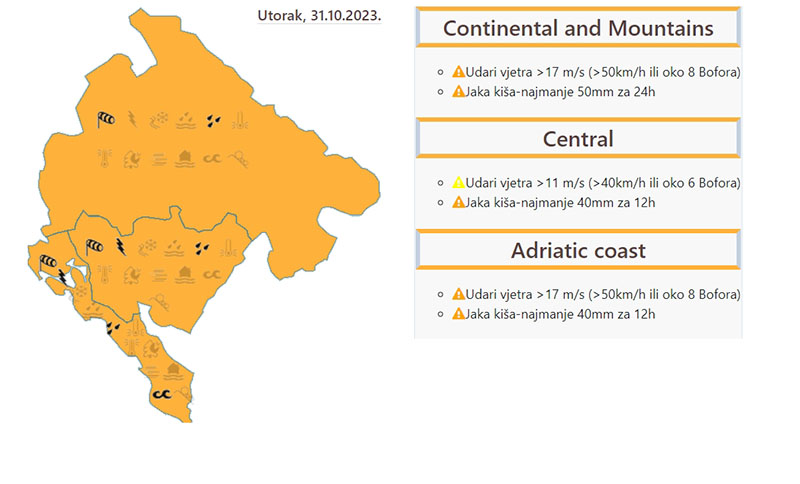 Utorak, 31.10.2023.

Continental and Mountains

- Udari vjetra >17 m/s (>50km/h ili oko 8 Bofora)
- Jaka kiša-najmanje 50mm za 24h

Central

- Udari vjetra >11 m/s (>40km/h ili oko 6 Bofora)
- Jaka kiša-najmanje 40mm za 12h

Adriatic coast

- Udari vjetra >17 m/s (>50km/h ili oko 8 Bofora)
- Jaka kiša-najmanje 40mm za 12h